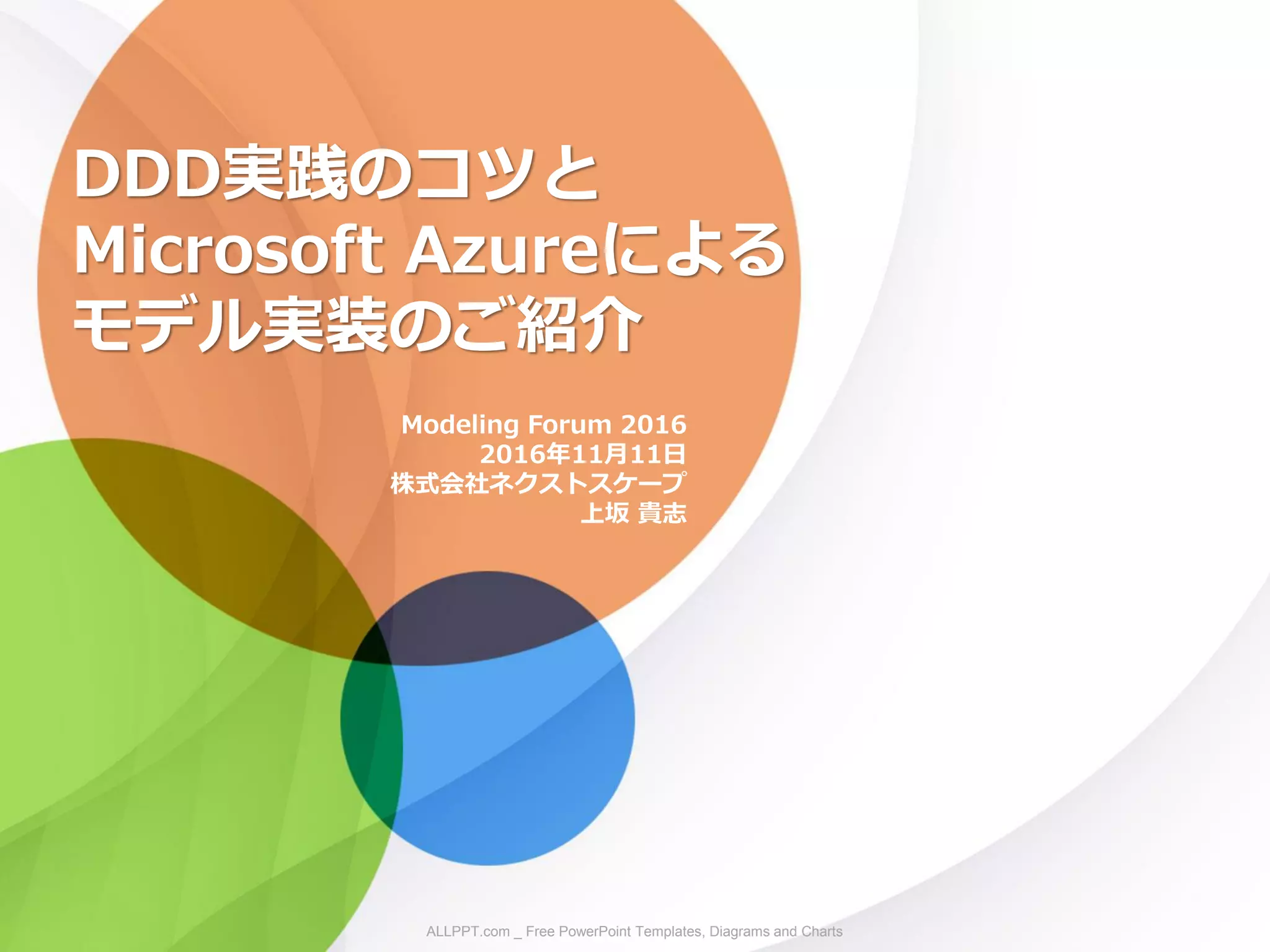 DDD実践のコツと
Microsoft Azureによる
モデル実装のご紹介

Modeling Forum 2016
2016年11月11日
株式会社ネクストスケープ
上坂 貴志

ALLPPT.com _ Free PowerPoint Templates, Diagrams and Charts